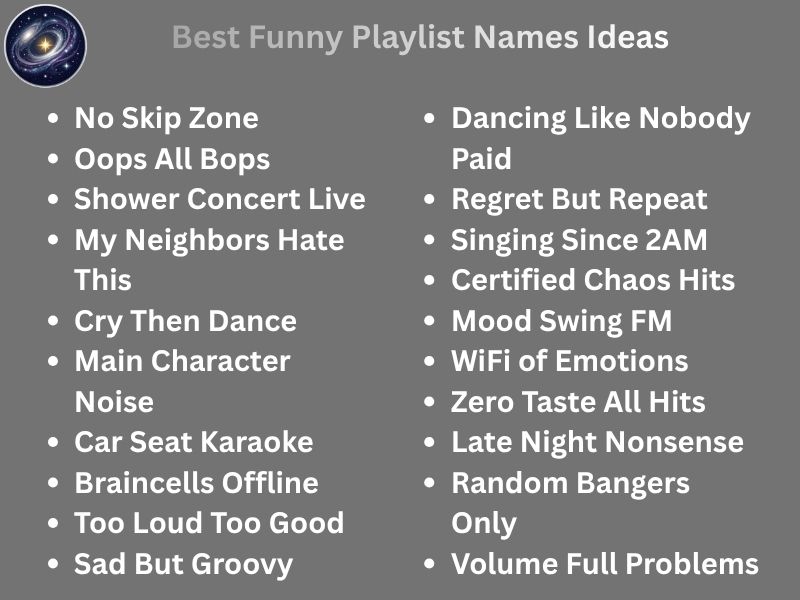 Best Funny Playlist Names Ideas

- No Skip Zone
- Oops All Bops
- Shower Concert Live
- My Neighbors Hate This
- Cry Then Dance
- Main Character Noise
- Car Seat Karaoke
- Braincells Offline
- Too Loud Too Good
- Sad But Groovy

- Dancing Like Nobody Paid
- Regret But Repeat
- Singing Since 2AM
- Certified Chaos Hits
- Mood Swing FM
- WiFi of Emotions
- Zero Taste All Hits
- Late Night Nonsense
- Random Bangers Only
- Volume Full Problems